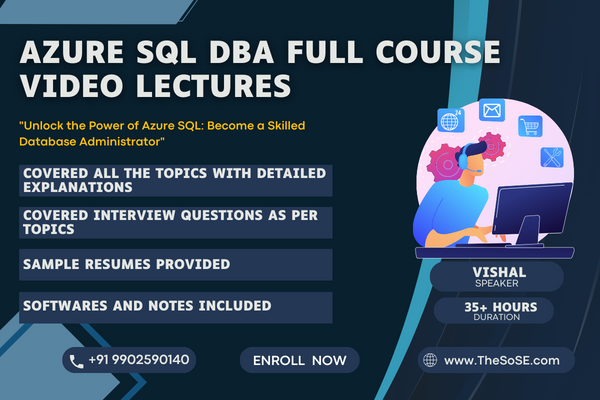 AZURE SQL DBA FULL COURSE VIDEO LECTURES

"Unlock the Power of Azure SQL: Become a Skilled Database Administrator"

COVERED ALL THE TOPICS WITH DETAILED EXPLANATIONS

COVERED INTERVIEW QUESTIONS AS PER TOPICS

SAMPLE RESUMES PROVIDED

SOFTWARES AND NOTES INCLUDED

24

VISHAL
SPEAKER

35+ HOURS
DURATION

+91 9902590140

ENROLL NOW

www.TheSoSE.com